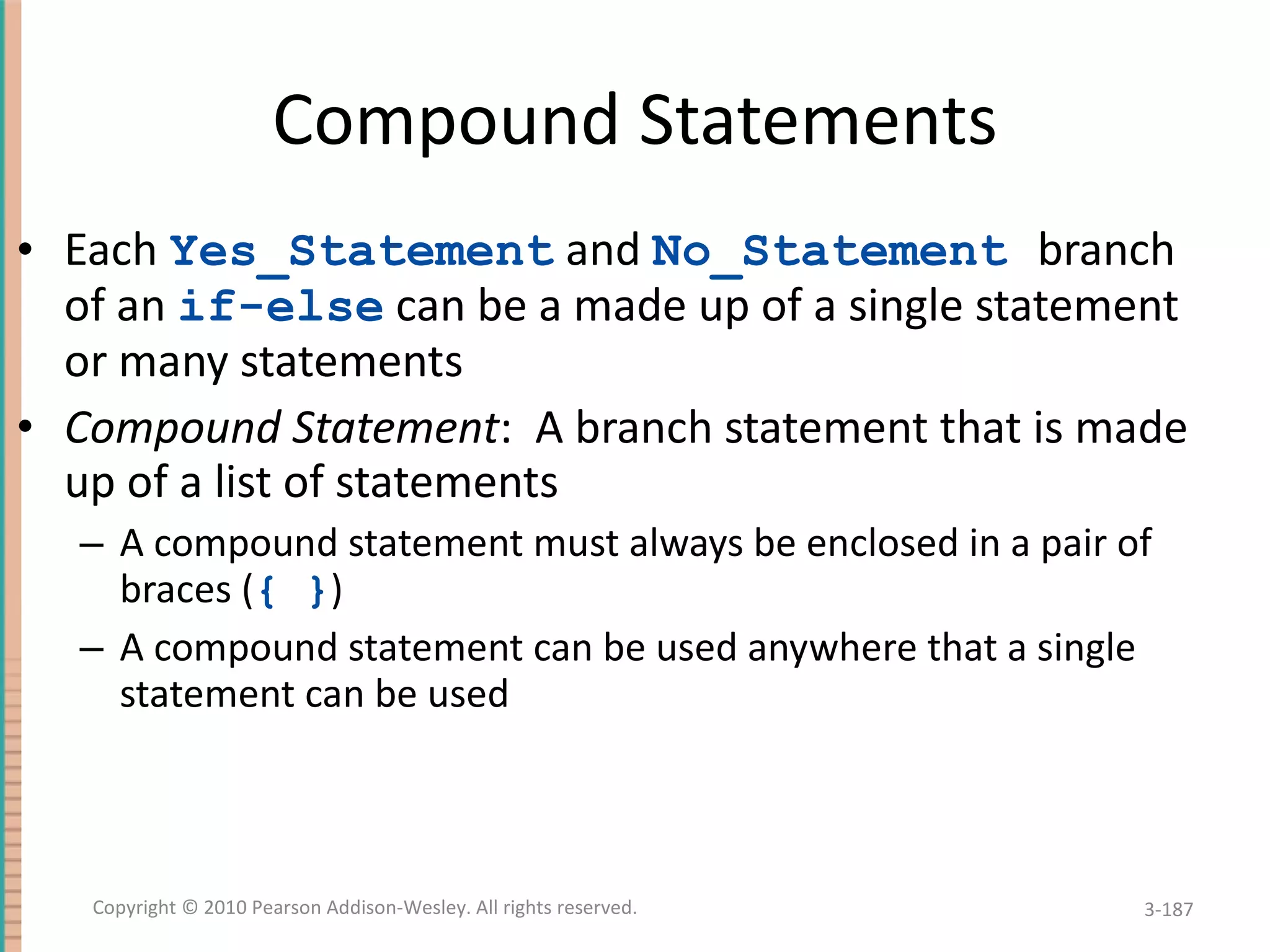 Compound Statements

• Each Yes_Statement and No_Statement branch of an if-else can be a made up of a single statement or many statements

• Compound Statement: A branch statement that is made up of a list of statements

– A compound statement must always be enclosed in a pair of braces ({ })

– A compound statement can be used anywhere that a single statement can be used

Copyright © 2010 Pearson Addison-Wesley. All rights reserved.

3-187